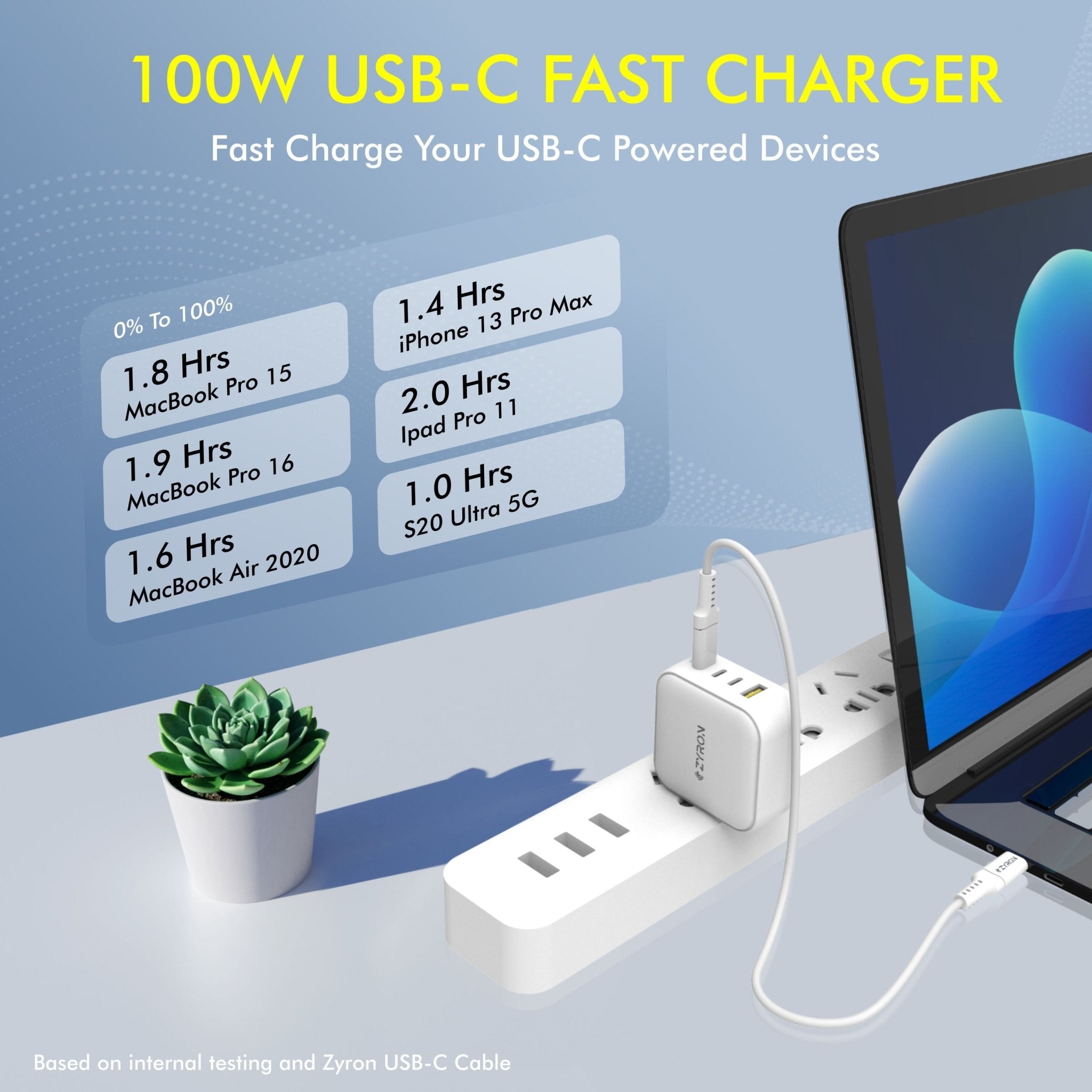 100W USB-C FAST CHARGER

Fast Charge Your USB-C Powered Devices

0% To 100%

1.8 Hrs
MacBook Pro 15

1.9 Hrs
MacBook Pro 16

1.6 Hrs
MacBook Air 2020

1.4 Hrs
iPhone 13 Pro Max

2.0 Hrs
Ipad Pro 11

1.0 Hrs
S20 Ultra 5G

ZYRON

ZYRON

Based on internal testing and Zyron USB-C Cable